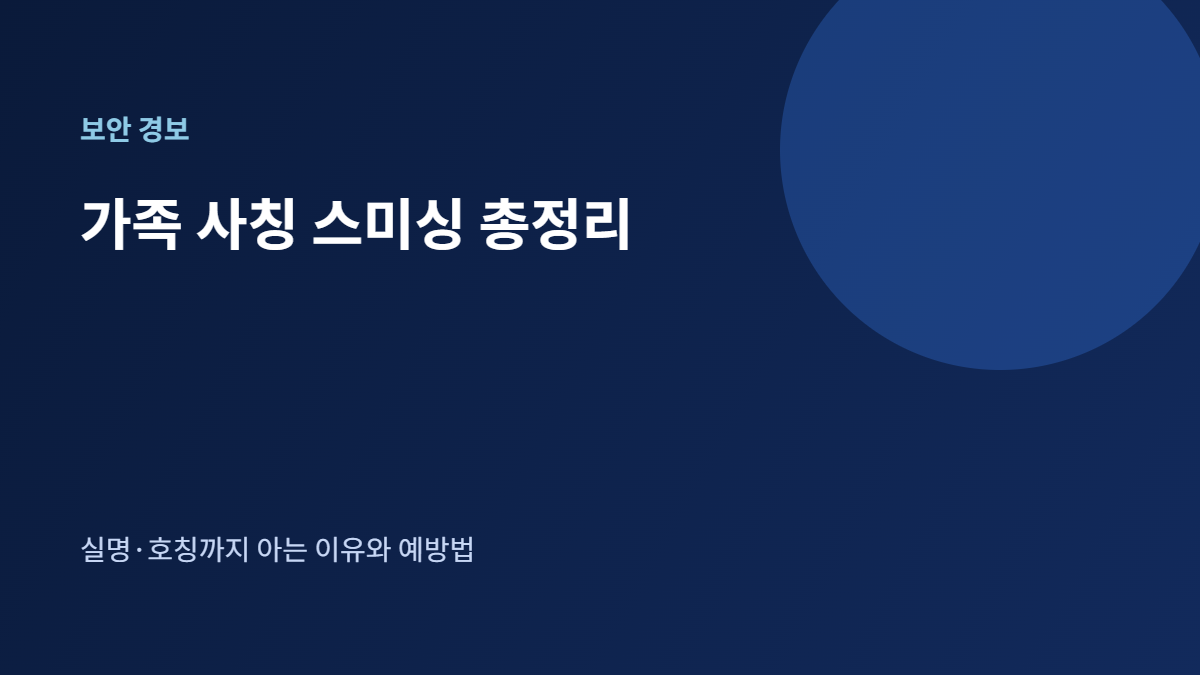 보안 경보

가족 사칭 스미싱 총정리

실명·호칭까지 아는 이유와 예방법